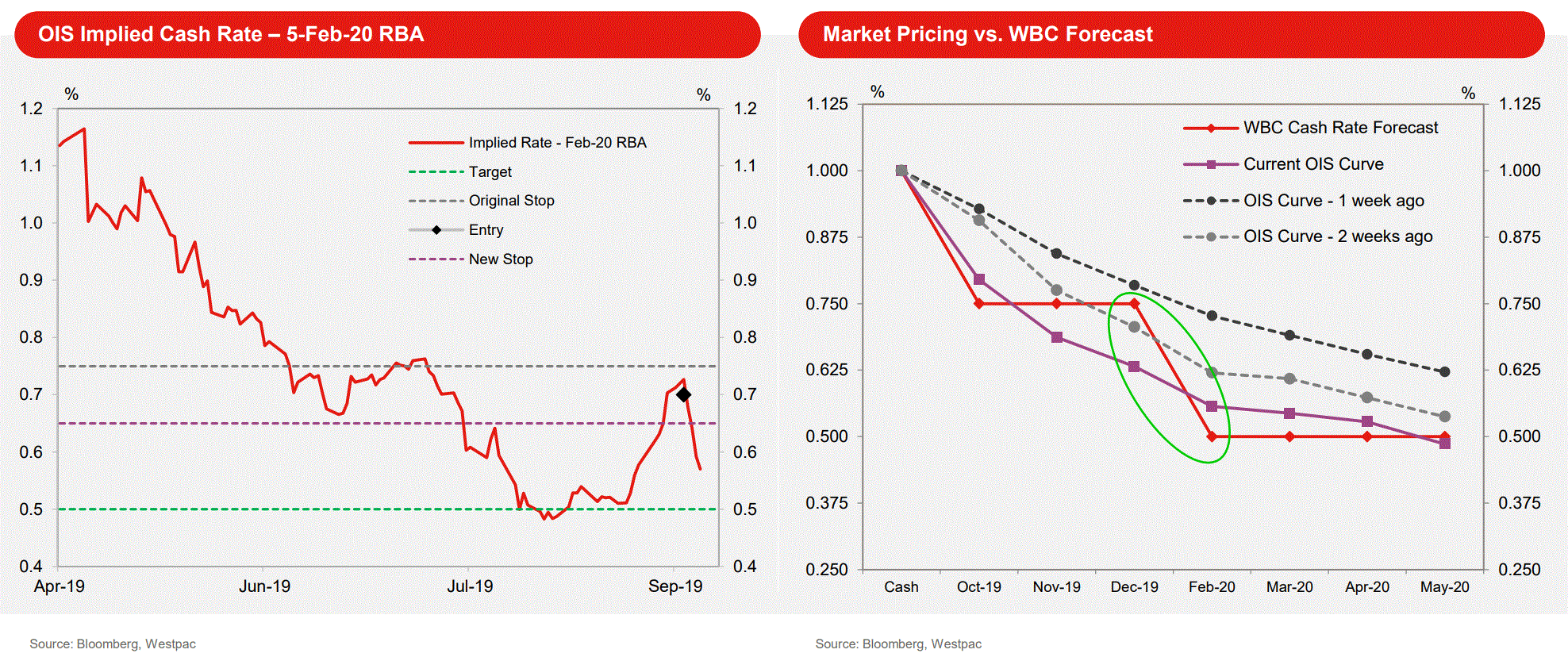 OIS Implied Cash Rate – 5-Feb-20 RBA

%

%

1.2
1.1
1.0
0.9
0.8
0.7
0.6
0.5
0.4

1.2
1.1
1.0
0.9
0.8
0.7
0.6
0.5
0.4

Implied Rate - Feb-20 RBA
Target
Original Stop
Entry
New Stop

Apr-19
Jun-19
Jul-19
Sep-19

Source: Bloomberg, Westpac

Market Pricing vs. WBC Forecast

%

%

1.125
1.000
0.875
0.750
0.625
0.500
0.375
0.250

1.125
1.000
0.875
0.750
0.625
0.500
0.375
0.250

WBC Cash Rate Forecast
Current OIS Curve
OIS Curve - 1 week ago
OIS Curve - 2 weeks ago

Cash
Oct-19
Nov-19
Dec-19
Feb-20
Mar-20
Apr-20
May-20

Source: Bloomberg, Westpac